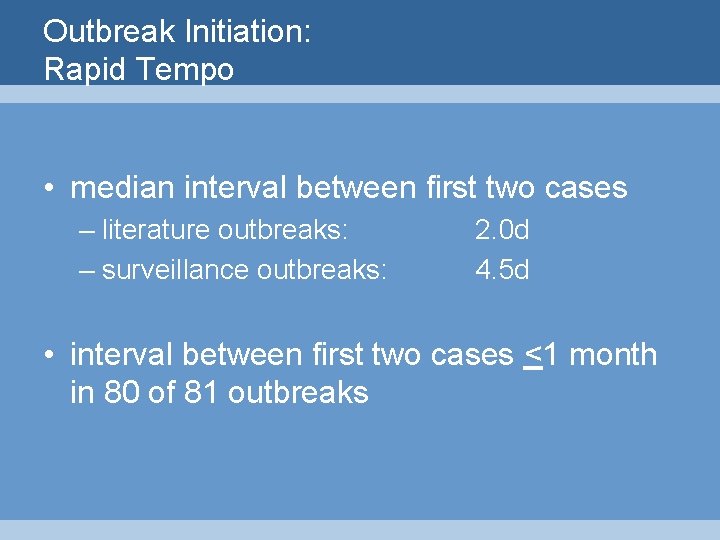 Outbreak Initiation:
Rapid Tempo

• median interval between first two cases
– literature outbreaks: 2.0d
– surveillance outbreaks: 4.5d

• interval between first two cases $\leq$1 month in 80 of 81 outbreaks